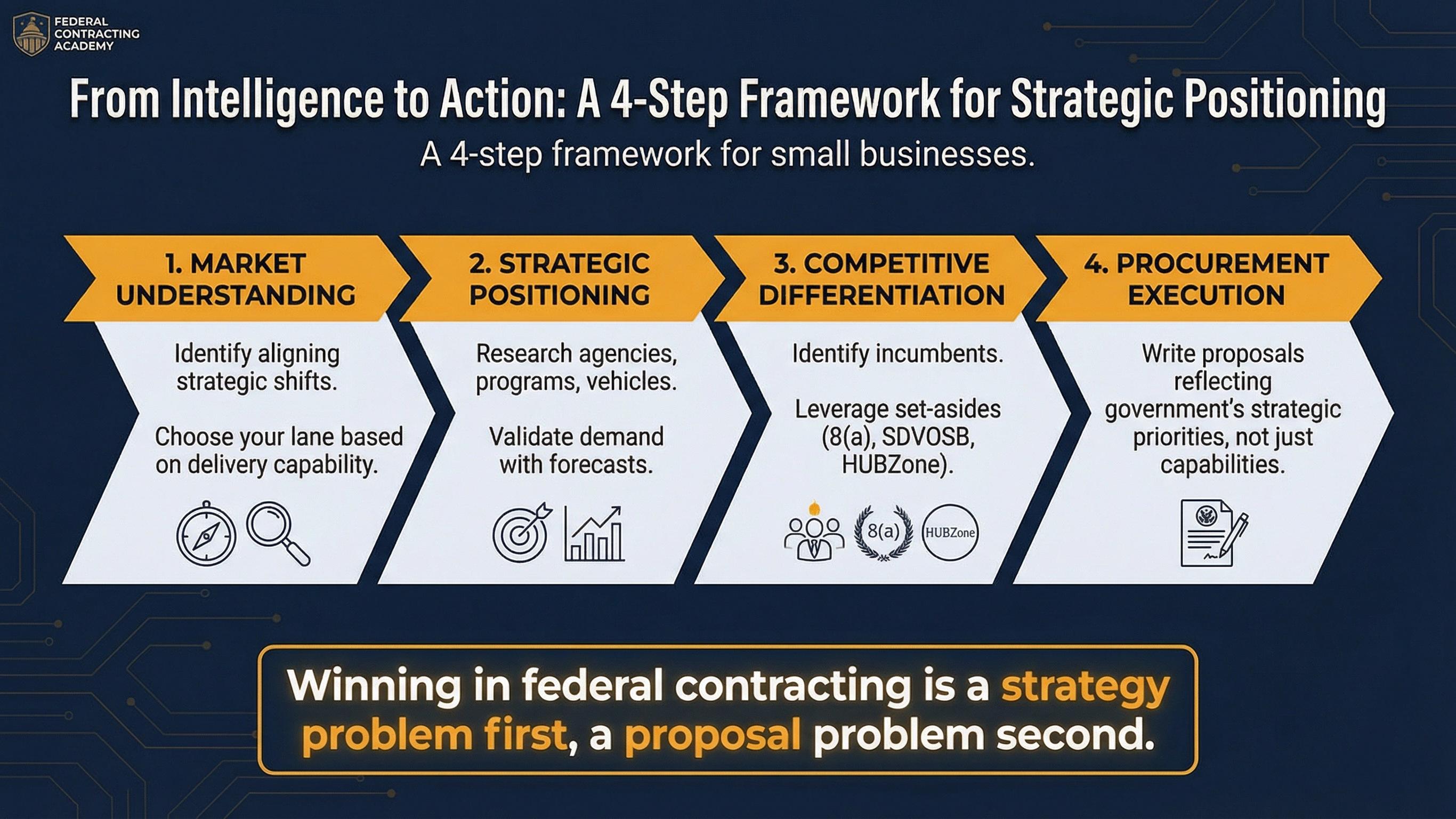 FEDERAL CONTRACTING ACADEMY

From Intelligence to Action: A 4-Step Framework for Strategic Positioning

A 4-step framework for small businesses.

1. MARKET UNDERSTANDING

Identify aligning strategic shifts.

Choose your lane based on delivery capability.

2. STRATEGIC POSITIONING

Research agencies, programs, vehicles.

Validate demand with forecasts.

3. COMPETITIVE DIFFERENTIATION

Identify incumbents.

Leverage set-asides (8(a), SDVOSB, HUBZone).

8(a)

HUBZone

4. PROCUREMENT EXECUTION

Write proposals reflecting government's strategic priorities, not just capabilities.

Winning in federal contracting is a strategy problem first, a proposal problem second.